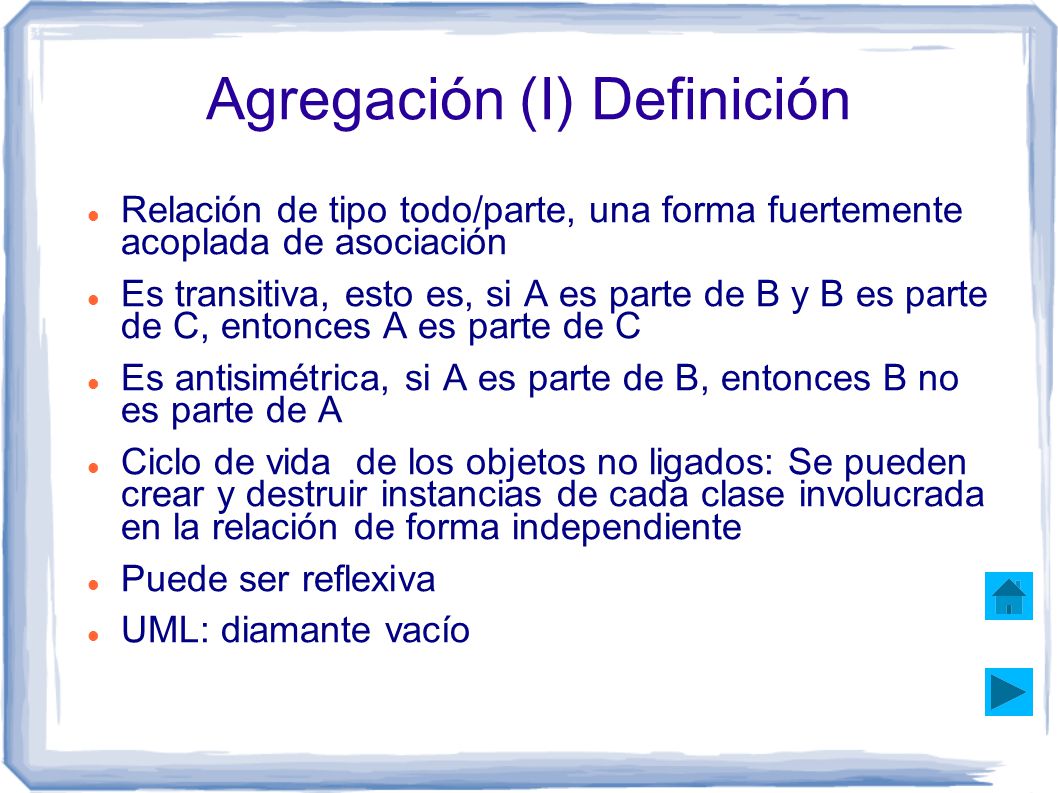 Agregación (I) Definición

- Relación de tipo todo/parte, una forma fuertemente acoplada de asociación
- Es transitiva, esto es, si A es parte de B y B es parte de C, entonces A es parte de C
- Es antisimétrica, si A es parte de B, entonces B no es parte de A
- Ciclo de vida  de los objetos no ligados: Se pueden crear y destruir instancias de cada clase involucrada en la relación de forma independiente
- Puede ser reflexiva
- UML: diamante vacío